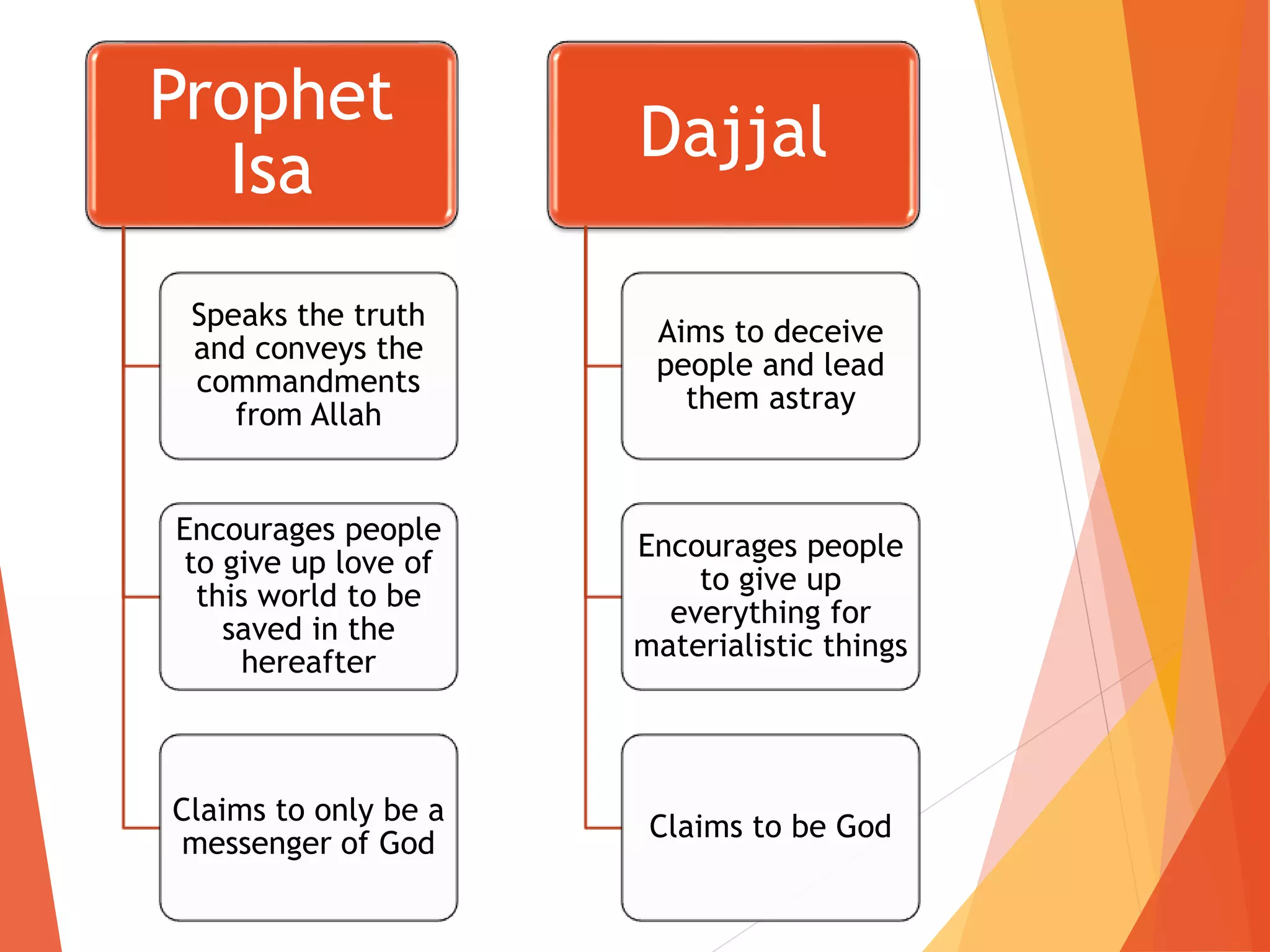 Prophet Isa

Speaks the truth and conveys the commandments from Allah

Encourages people to give up love of this world to be saved in the hereafter

Claims to only be a messenger of God

Dajjal

Aims to deceive people and lead them astray

Encourages people to give up everything for materialistic things

Claims to be God